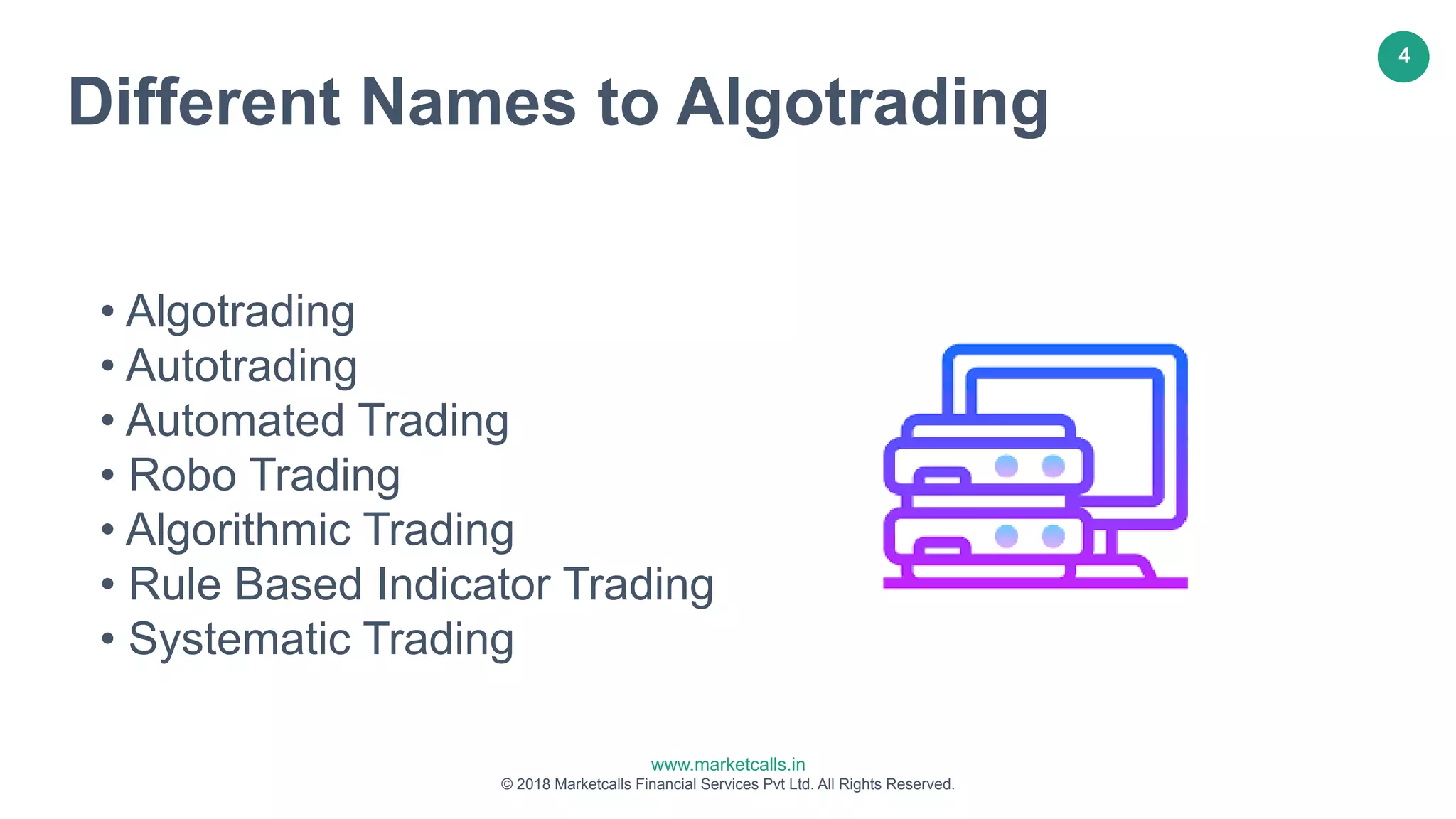 4

Different Names to Algotrading

• Algotrading
• Autotrading
• Automated Trading
• Robo Trading
• Algorithmic Trading
• Rule Based Indicator Trading
• Systematic Trading

www.marketcalls.in
© 2018 Marketcalls Financial Services Pvt Ltd. All Rights Reserved.